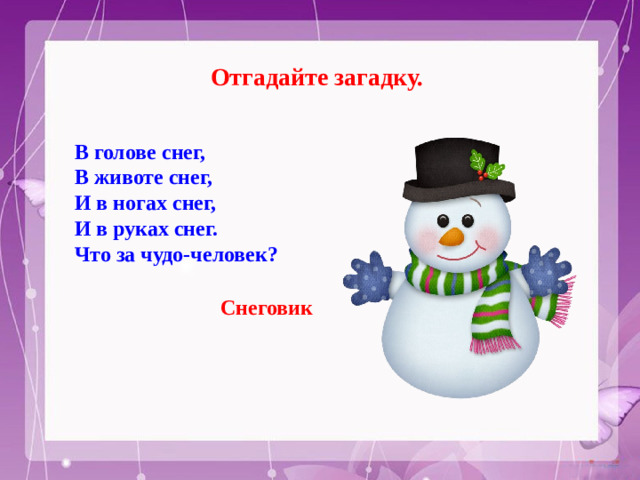 Отгадайте загадку.

В голове снег,
В животе снег,
И в ногах снег,
И в руках снег.
Что за чудо-человек?

Снеговик